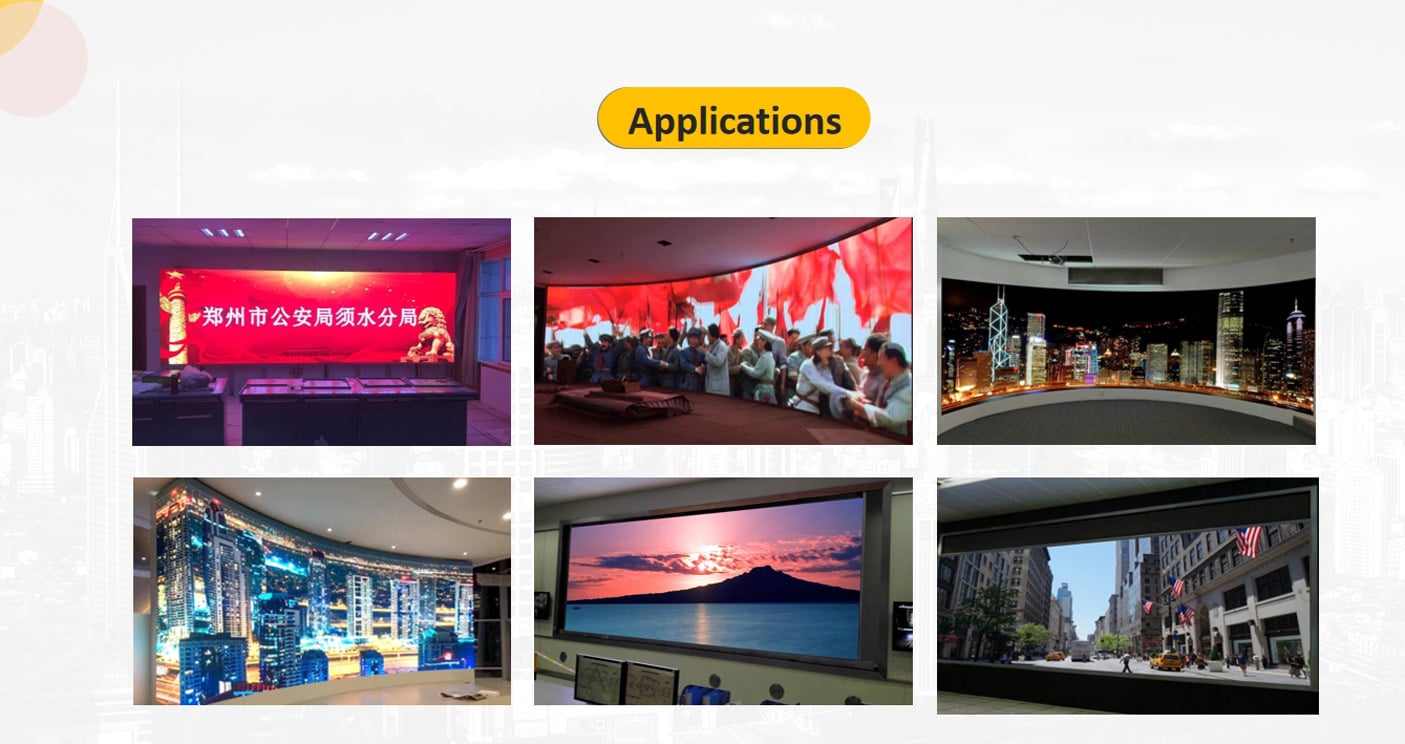 Applications

郑州市公安局须水分局